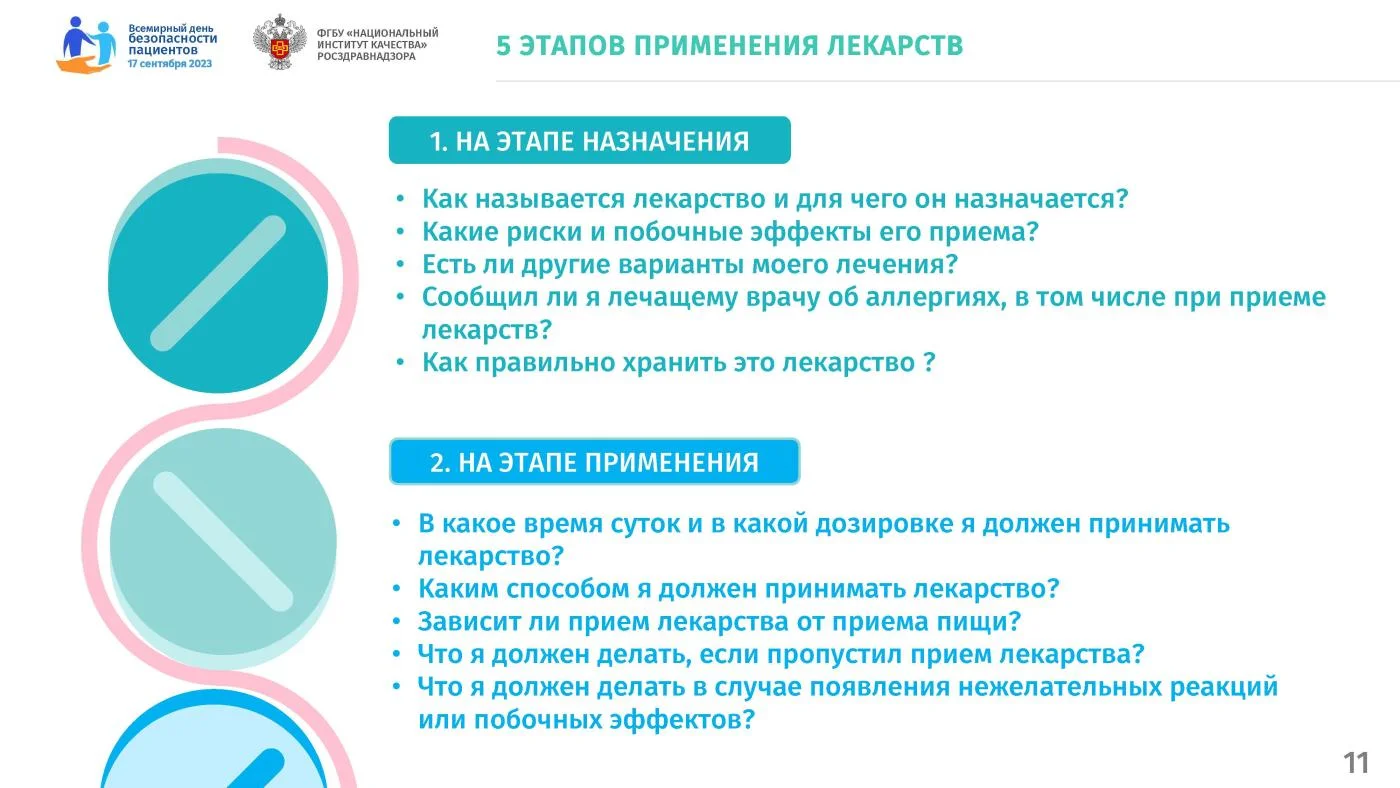 Всемирный день безопасности пациентов
17 сентября 2023

ФГБУ «НАЦИОНАЛЬНЫЙ ИНСТИТУТ КАЧЕСТВА» РОСЗДРАВНАДЗОРА

5 ЭТАПОВ ПРИМЕНЕНИЯ ЛЕКАРСТВ

1. НА ЭТАПЕ НАЗНАЧЕНИЯ

• Как называется лекарство и для чего он назначается?
• Какие риски и побочные эффекты его приема?
• Есть ли другие варианты моего лечения?
• Сообщил ли я лечащему врачу об аллергиях, в том числе при приеме лекарств?
• Как правильно хранить это лекарство ?

2. НА ЭТАПЕ ПРИМЕНЕНИЯ

• В какое время суток и в какой дозировке я должен принимать лекарство?
• Каким способом я должен принимать лекарство?
• Зависит ли прием лекарства от приема пищи?
• Что я должен делать, если пропустил прием лекарства?
• Что я должен делать в случае появления нежелательных реакций или побочных эффектов?

11